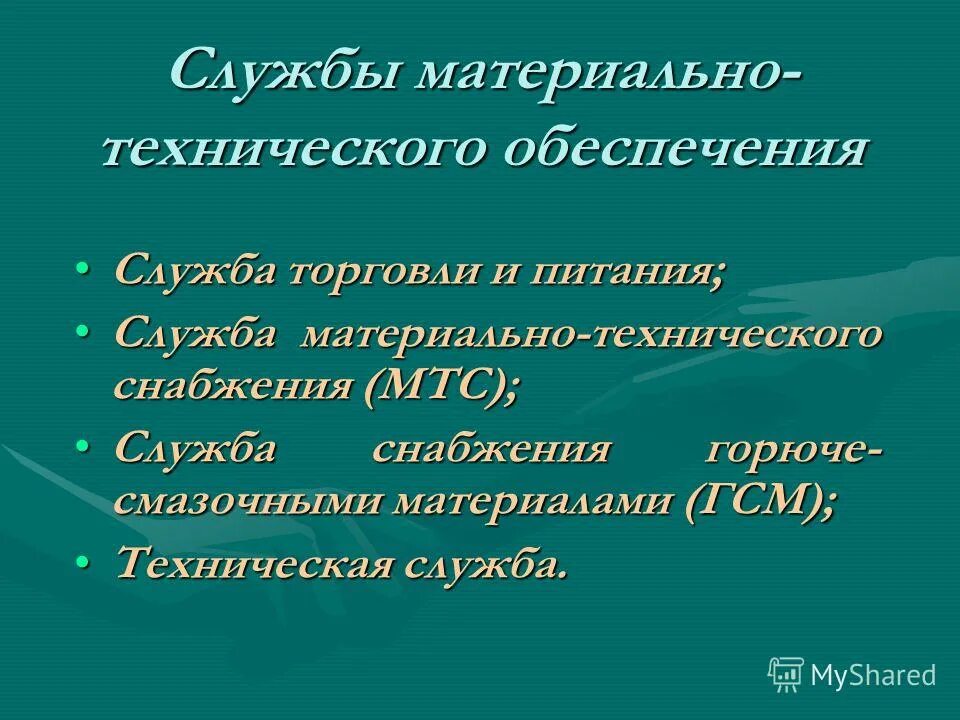 Службы материально-технического обеспечения

• Служба торговли и питания;
• Служба материально-технического снабжения (МТС);
• Служба снабжения горюче-смазочными материалами (ГСМ);
• Техническая служба.

MyShared